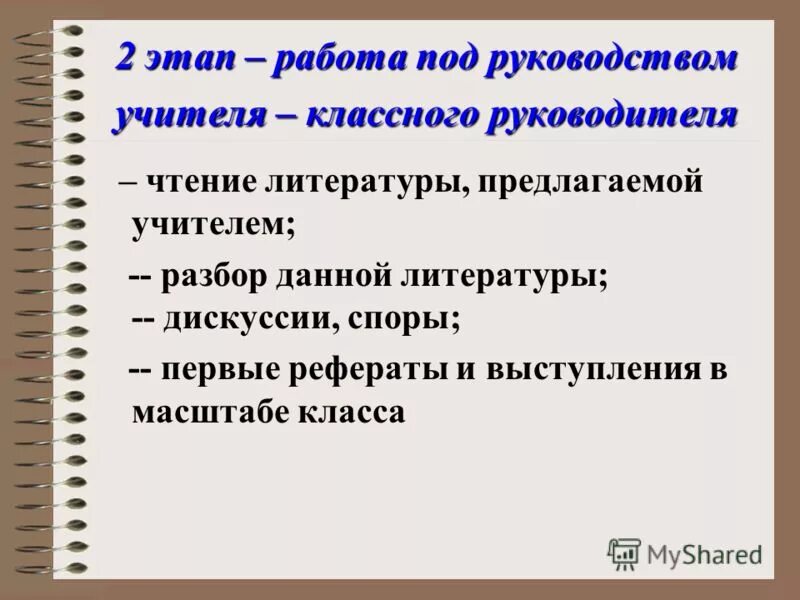 2 этап – работа под руководством учителя – классного руководителя

– чтение литературы, предлагаемой учителем;

-- разбор данной литературы;
-- дискуссии, споры;

-- первые рефераты и выступления в масштабе класса

MyShared